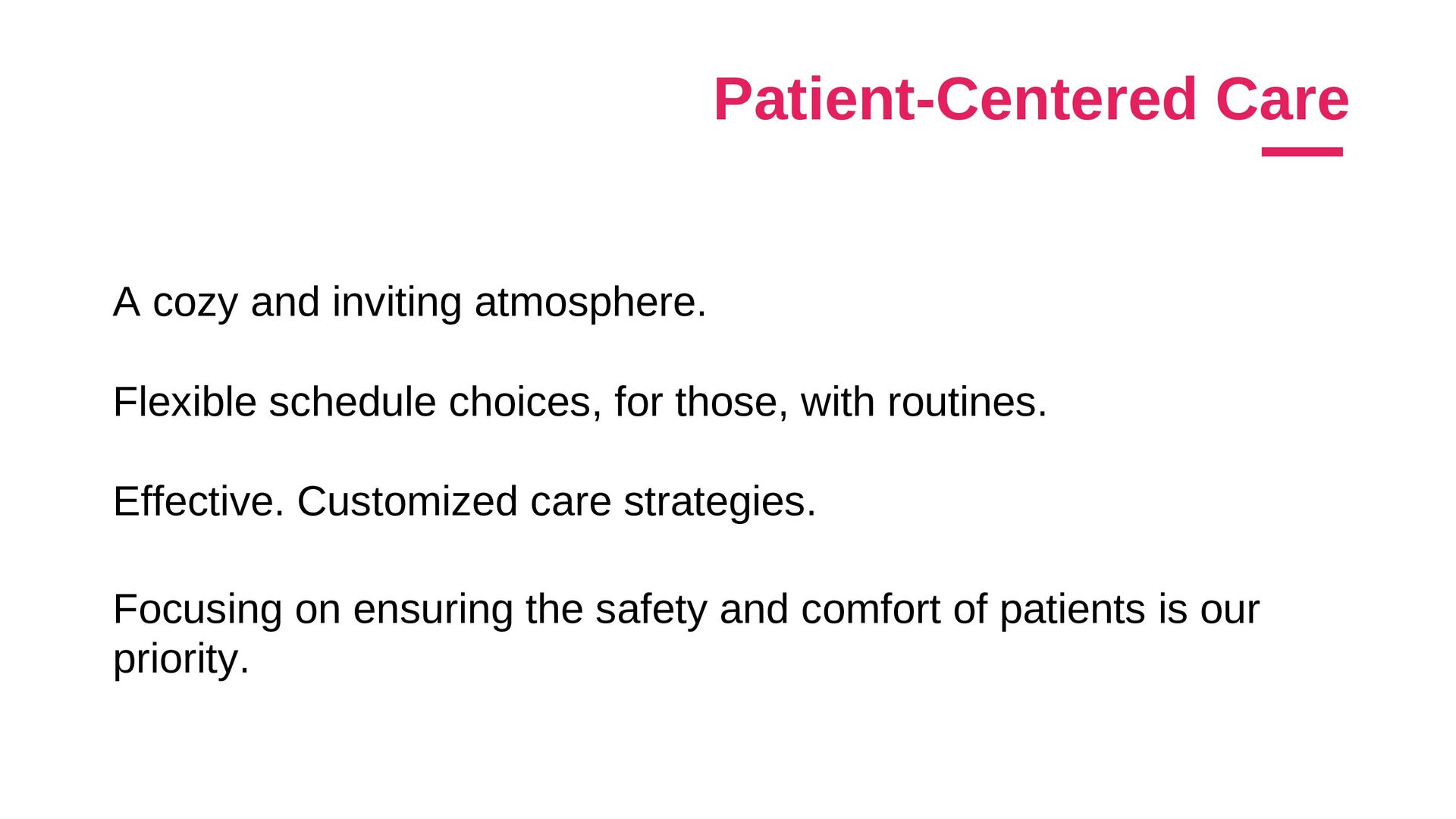 Patient-Centered Care

A cozy and inviting atmosphere.

Flexible schedule choices, for those, with routines.

Effective. Customized care strategies.

Focusing on ensuring the safety and comfort of patients is our priority.